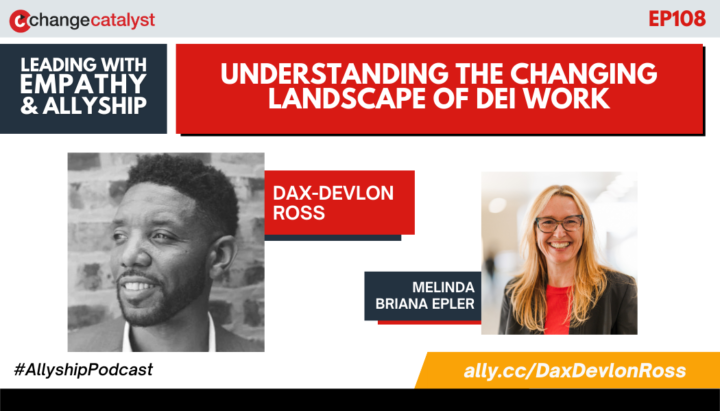 changecatalyst

EP108

LEADING WITH EMPATHY & ALLYSHIP

UNDERSTANDING THE CHANGING LANDSCAPE OF DEI WORK

DAX-DEVLON ROSS

MELINDA BRIANA EPLER

#AllyshipPodcast

ally.cc/DaxDevlonRoss